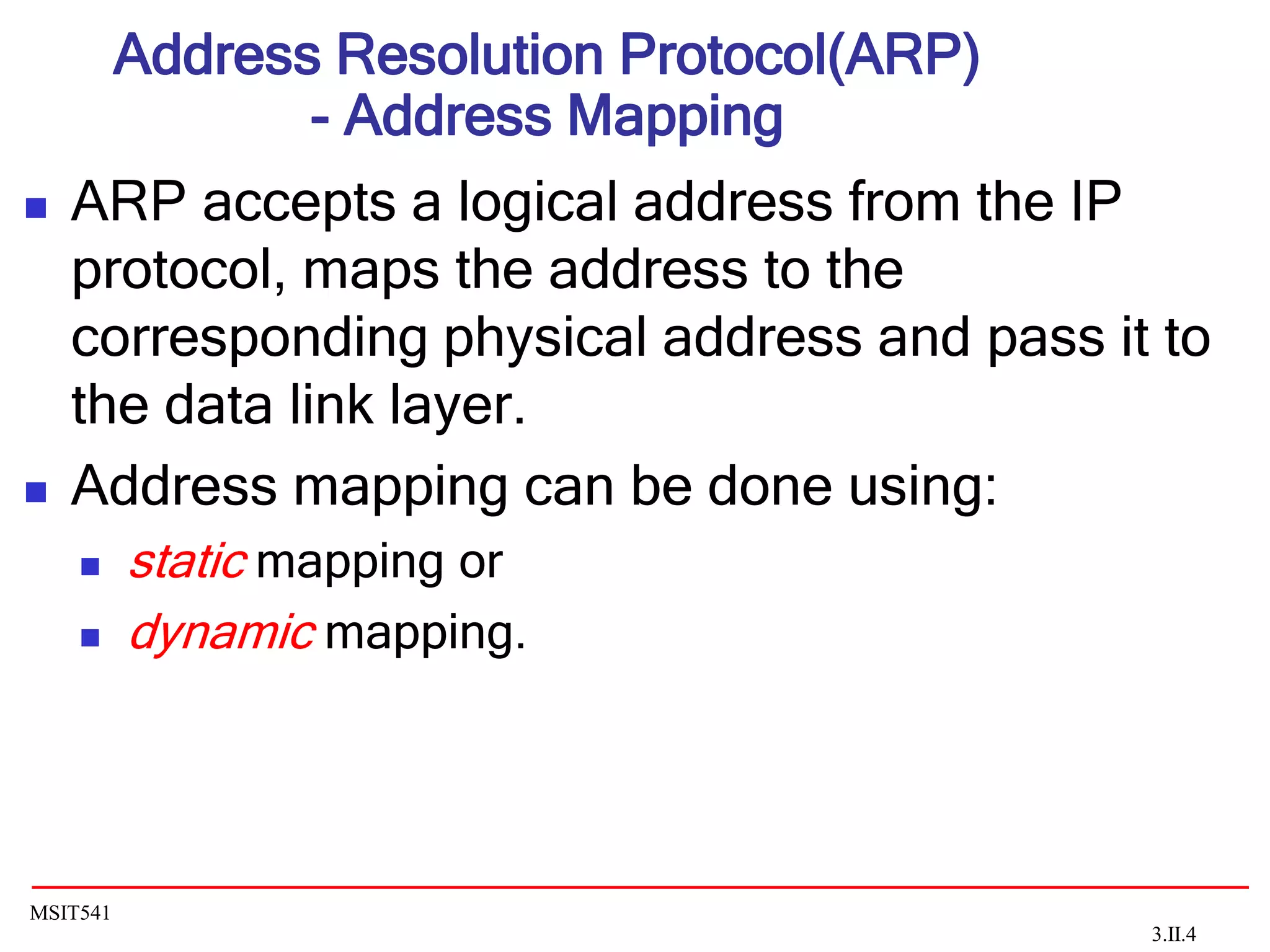 Address Resolution Protocol(ARP) - Address Mapping

ARP accepts a logical address from the IP protocol, maps the address to the corresponding physical address and pass it to the data link layer.

Address mapping can be done using:

static mapping or

dynamic mapping.

MSIT541

3.II.4